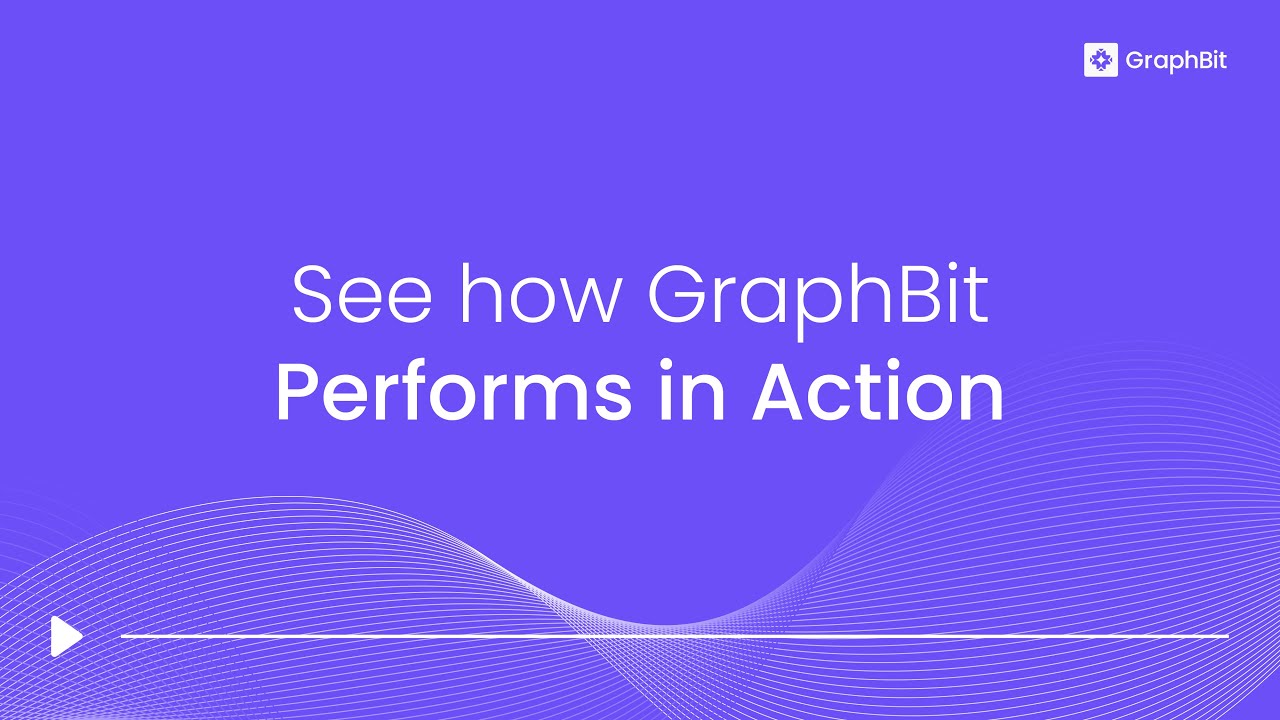 GraphBit

See how GraphBit
Performs in Action